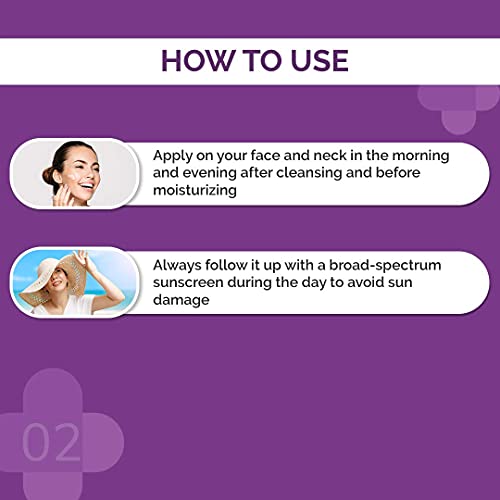 HOW TO USE

Apply on your face and neck in the morning and evening after cleansing and before moisturizing

Always follow it up with a broad-spectrum sunscreen during the day to avoid sun damage

02